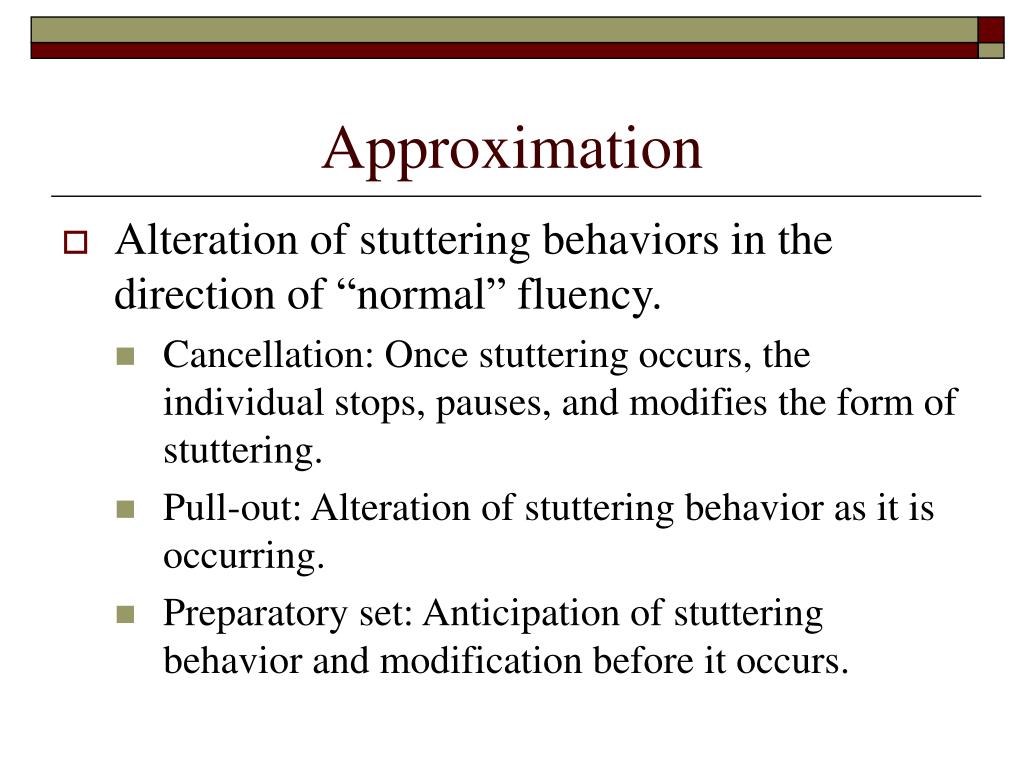 Approximation

Alteration of stuttering behaviors in the direction of “normal” fluency.

Cancellation: Once stuttering occurs, the individual stops, pauses, and modifies the form of stuttering.

Pull-out: Alteration of stuttering behavior as it is occurring.

Preparatory set: Anticipation of stuttering behavior and modification before it occurs.